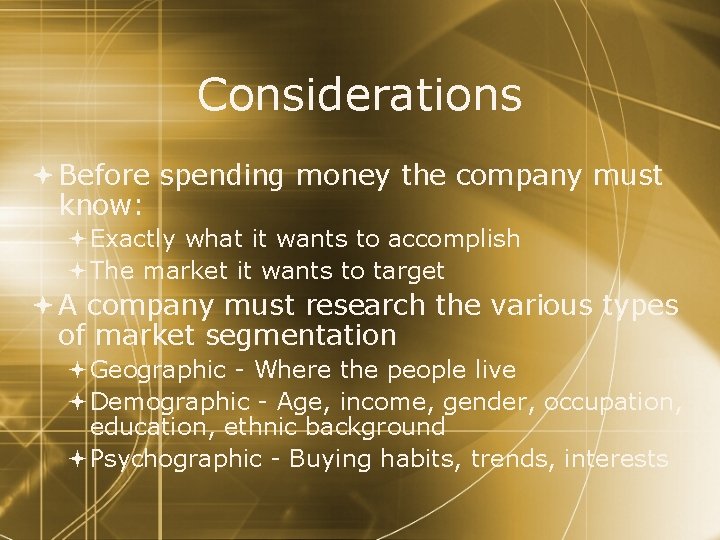 Considerations

Before spending money the company must know:

Exactly what it wants to accomplish

The market it wants to target

A company must research the various types of market segmentation

Geographic - Where the people live

Demographic - Age, income, gender, occupation, education, ethnic background

Psychographic - Buying habits, trends, interests